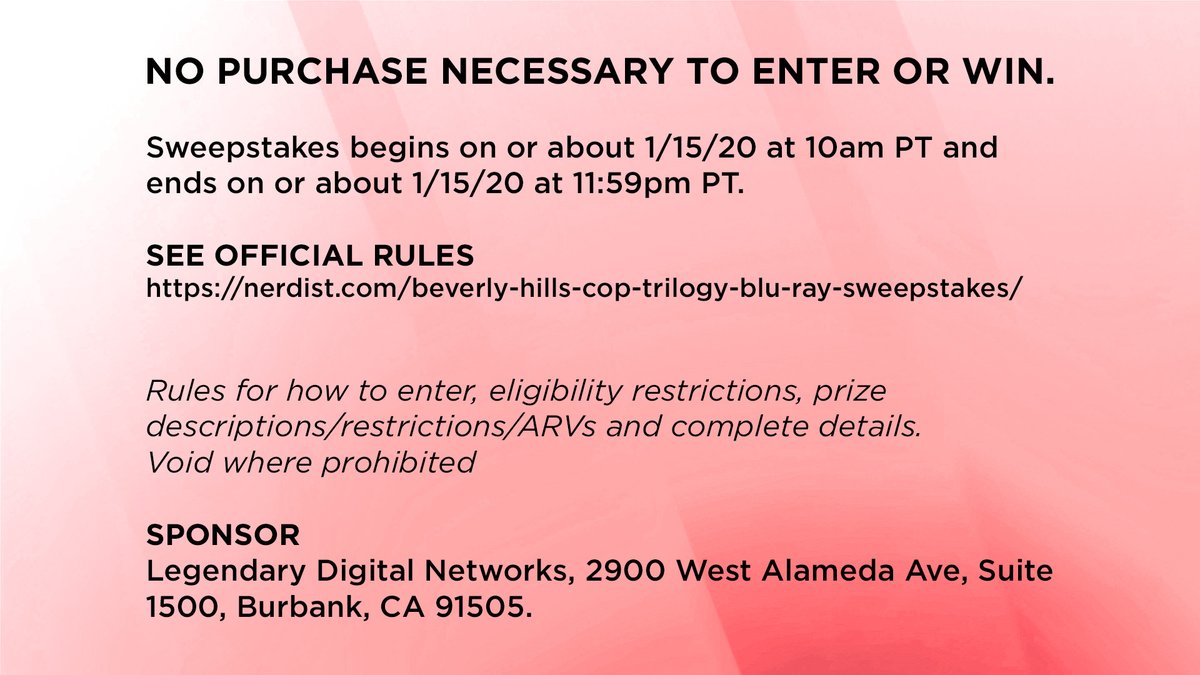 NO PURCHASE NECESSARY TO ENTER OR WIN.

Sweepstakes begins on or about 1/15/20 at 10am PT and ends on or about 1/15/20 at 11:59pm PT.

SEE OFFICIAL RULES
https://nerdist.com/beverly-hills-cop-trilogy-blu-ray-sweepstakes/

Rules for how to enter, eligibility restrictions, prize descriptions/restrictions/ARVs and complete details.
Void where prohibited

SPONSOR
Legendary Digital Networks, 2900 West Alameda Ave, Suite 1500, Burbank, CA 91505.